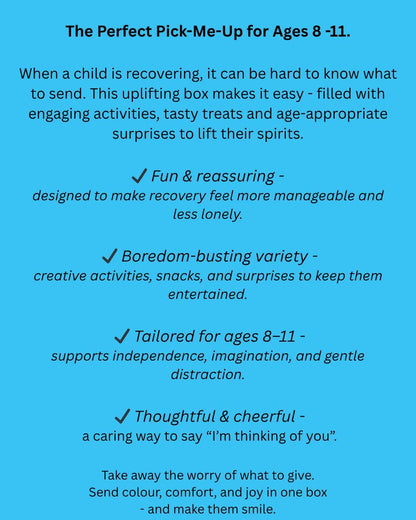 The Perfect Pick-Me-Up for Ages 8 -11.

When a child is recovering, it can be hard to know what to send. This uplifting box makes it easy - filled with engaging activities, tasty treats and age-appropriate surprises to lift their spirits.

✓ Fun & reassuring -
designed to make recovery feel more manageable and less lonely.

✓ Boredom-busting variety -
creative activities, snacks, and surprises to keep them entertained.

✓ Tailored for ages 8–11 -
supports independence, imagination, and gentle distraction.

✓ Thoughtful & cheerful -
a caring way to say “I’m thinking of you”.

Take away the worry of what to give.
Send colour, comfort, and joy in one box
- and make them smile.